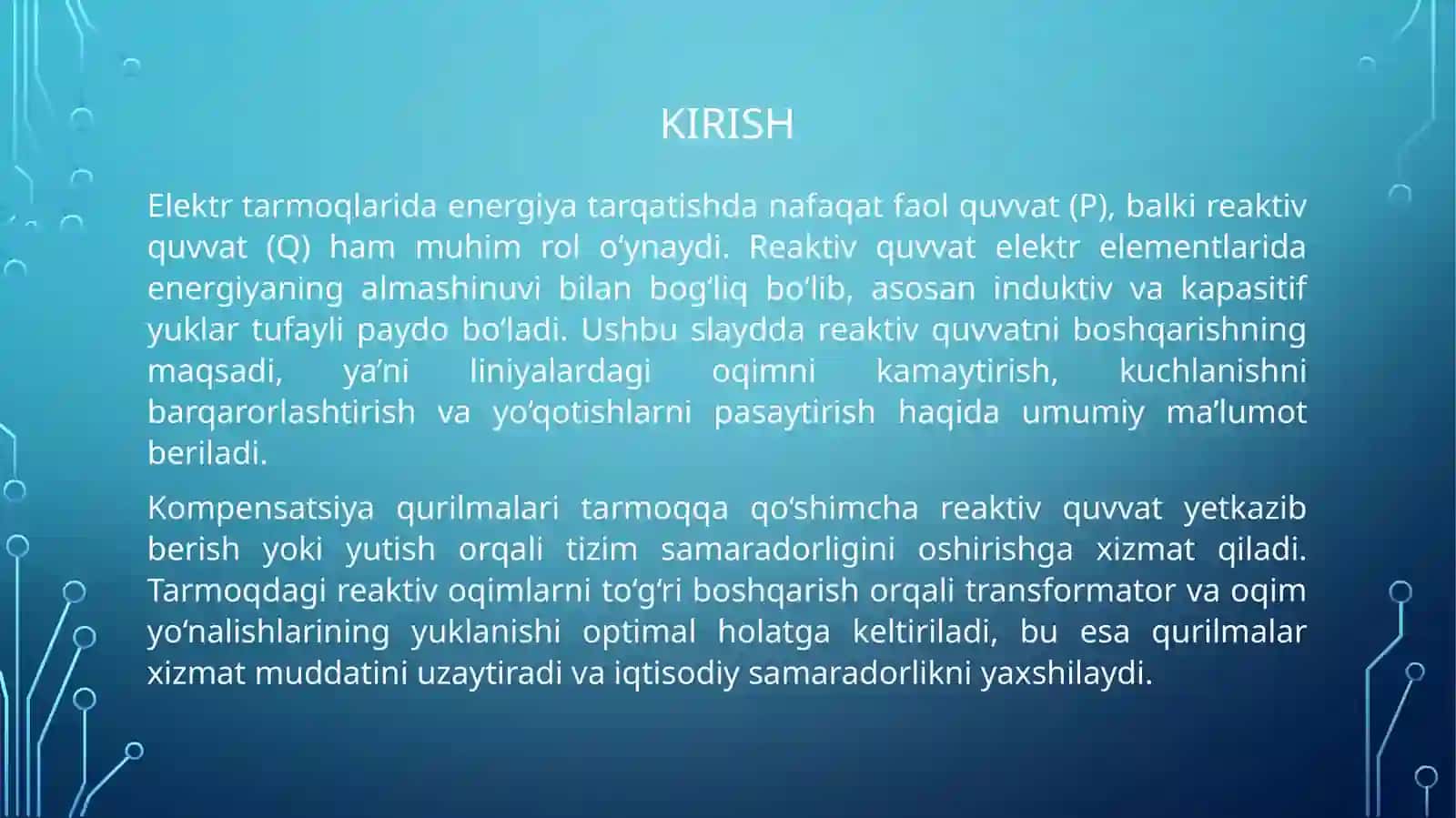 KIRISH

Elektr tarmoqlarida energiya tarqatishda nafaqat faol quvvat (P), balki reaktiv quvvat (Q) ham muhim rol o‘ynaydi. Reaktiv quvvat elektr elementlarida energiyaning almashinuvi bilan bog‘liq bo‘lib, asosan induktiv va kapasitif yuklar tufayli paydo bo‘ladi. Ushbu slaydda reaktiv quvvatni boshqarishning maqsadi, ya’ni liniyalardagi oqimni kamaytirish, kuchlanishni barqarorlashtirish va yo‘qotishlarni pasaytirish haqida umumiy ma’lumot beriladi.

Kompensatsiya qurilmalari tarmoqqa qo‘shimcha reaktiv quvvat yetkazib berish yoki yutish orqali tizim samaradorligini oshirishga xizmat qiladi. Tarmoqdagi reaktiv oqimlarni to‘g‘ri boshqarish orqali transformator va oqim yo‘nalishlarining yuklanishi optimal holatga keltiriladi, bu esa qurilmalar xizmat muddatini uzaytiradi va iqtisodiy samaradorlikni yaxshilaydi.